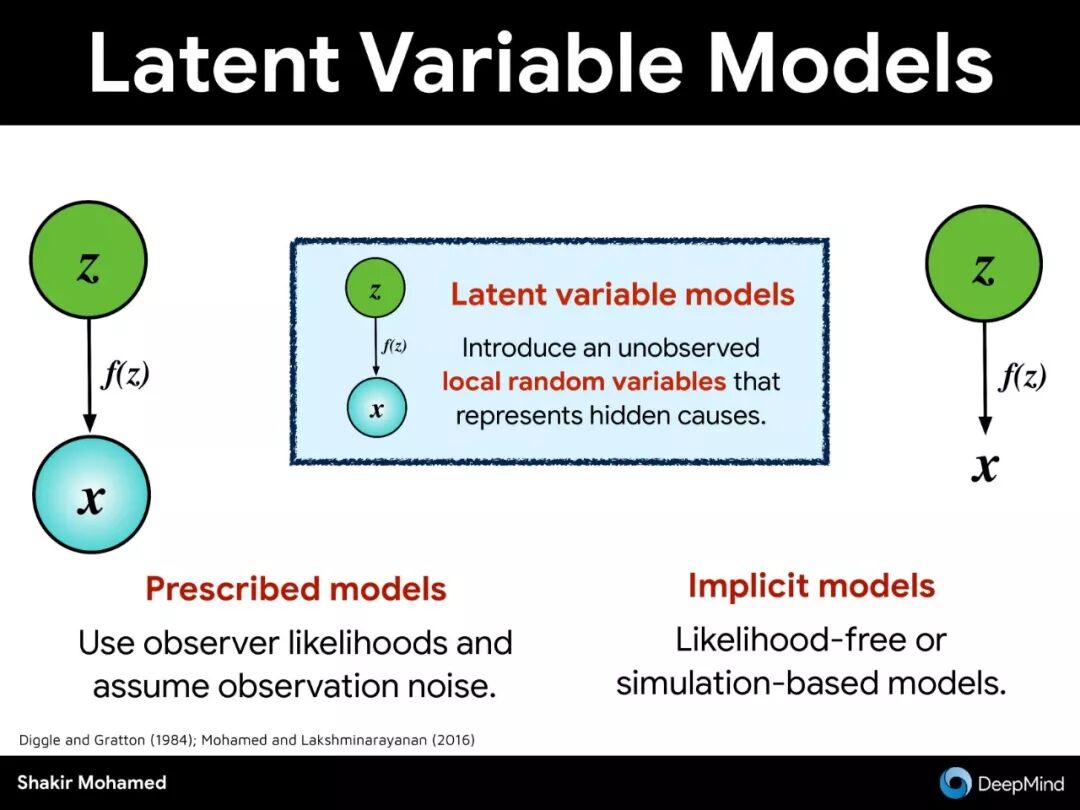 Latent Variable Models

$z$

$f(z)$

$x$

$z$

$f(z)$

$x$

Latent variable models

Introduce an unobserved local random variables that represents hidden causes.

$z$

$f(z)$

$x$

Prescribed models

Use observer likelihoods and assume observation noise.

Implicit models

Likelihood-free or simulation-based models.

Diggle and Gratton (1984); Mohamed and Lakshminarayanan (2016)

Shakir Mohamed

DeepMind